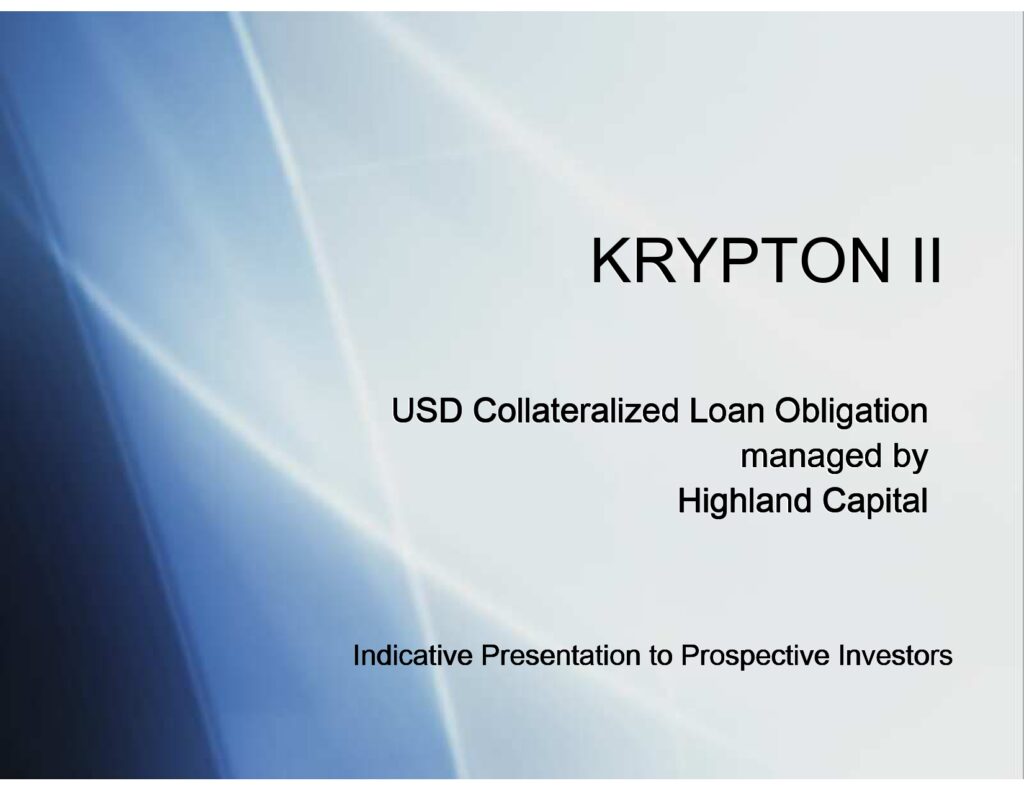 KRYPTON II

USD Collateralized Loan Obligation managed by Highland Capital

Indicative Presentation to Prospective Investors